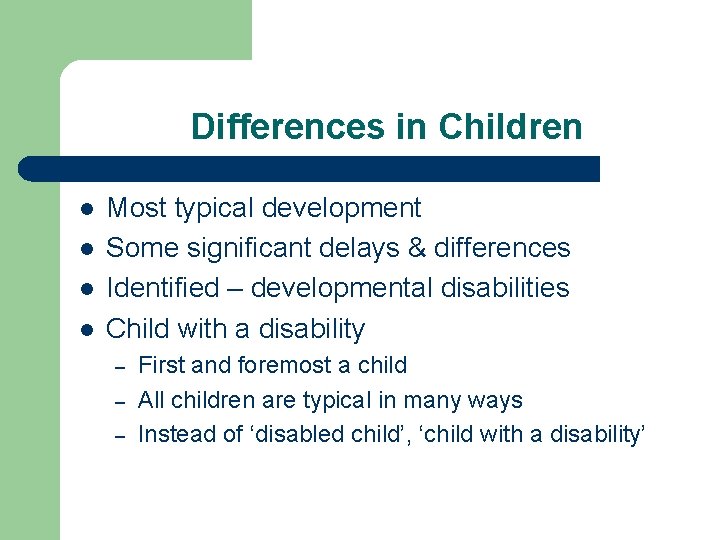 Differences in Children

- Most typical development
- Some significant delays & differences
- Identified – developmental disabilities
- Child with a disability
  – First and foremost a child
  – All children are typical in many ways
  – Instead of ‘disabled child’, ‘child with a disability’